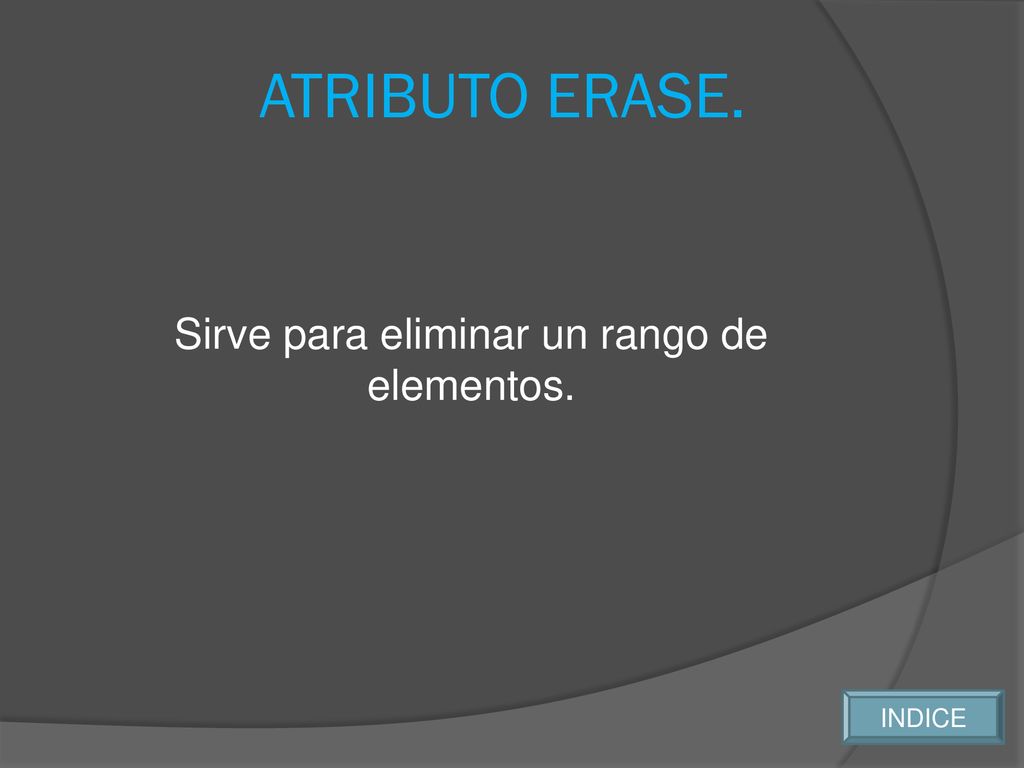 ATRIBUTO ERASE.

Sirve para eliminar un rango de elementos.

INDICE